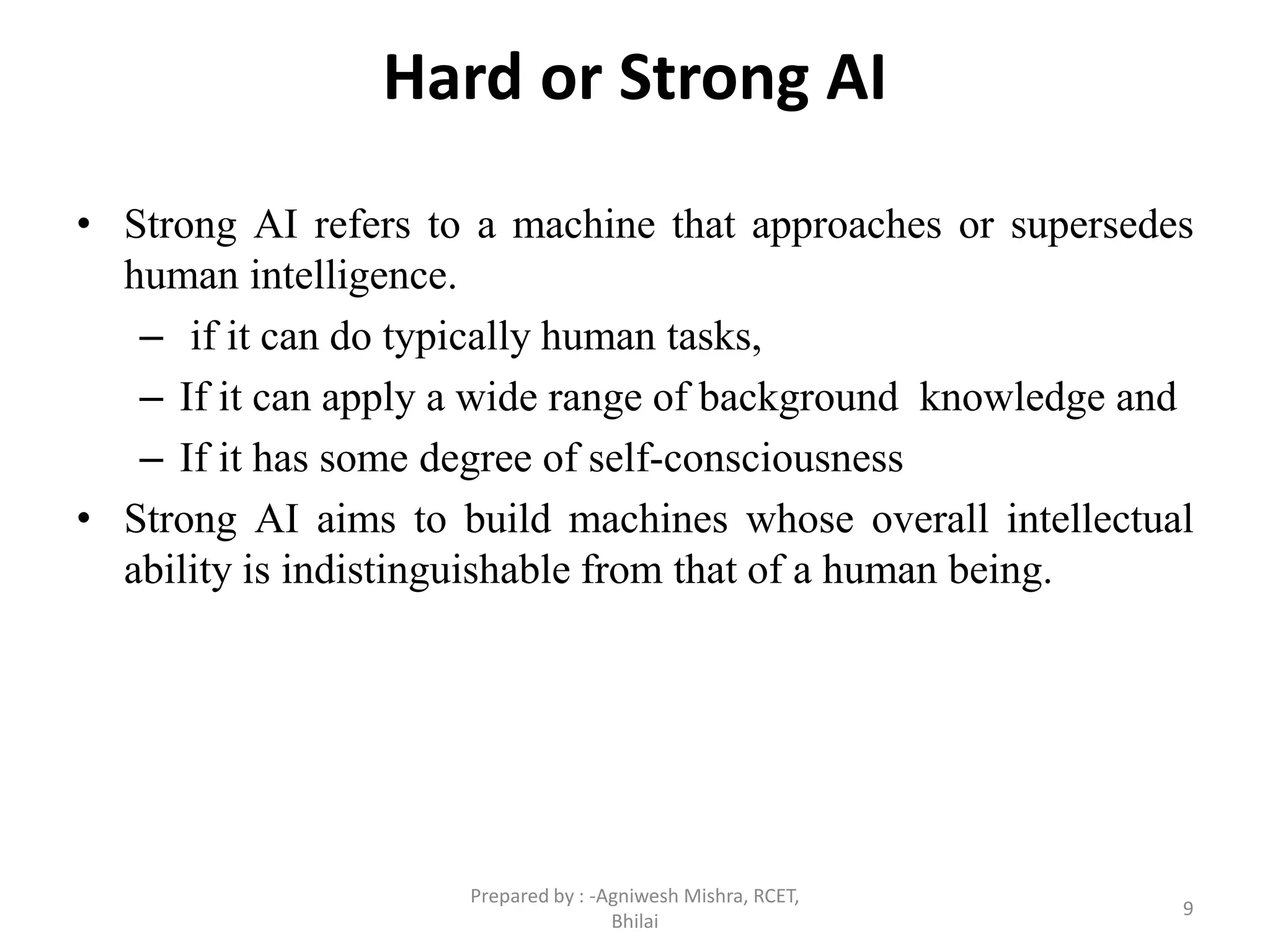 Hard or Strong AI

• Strong AI refers to a machine that approaches or supersedes human intelligence.
– if it can do typically human tasks,
– If it can apply a wide range of background knowledge and
– If it has some degree of self-consciousness
• Strong AI aims to build machines whose overall intellectual ability is indistinguishable from that of a human being.

Prepared by : -Agniwesh Mishra, RCET, Bhilai

9